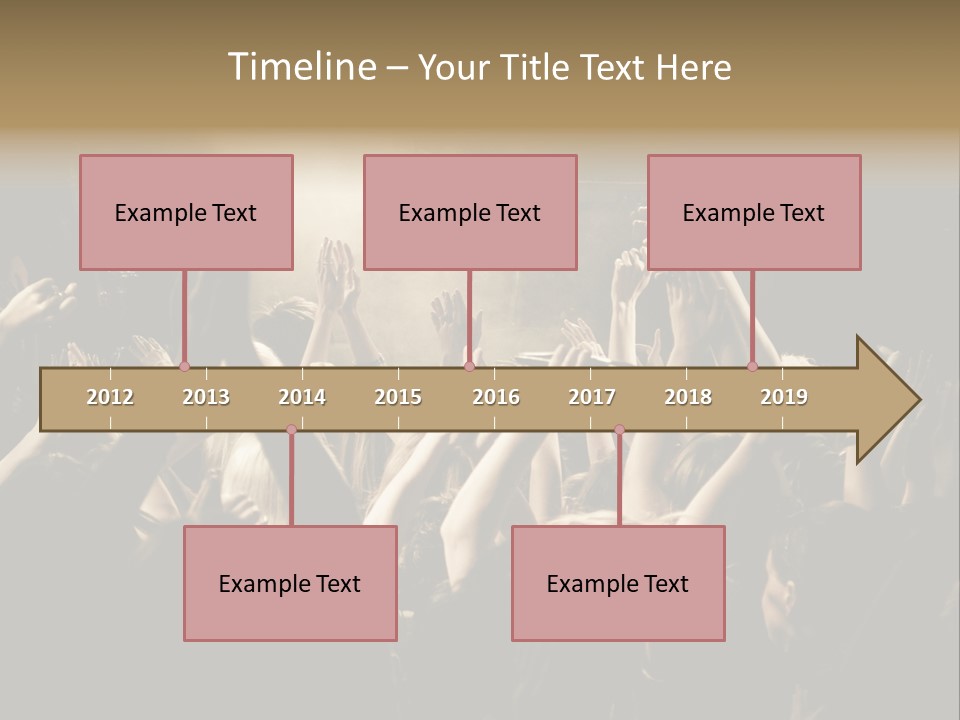 Timeline – Your Title Text Here

Example Text

Example Text

Example Text

2012 2013 2014 2015 2016 2017 2018 2019

Example Text

Example Text